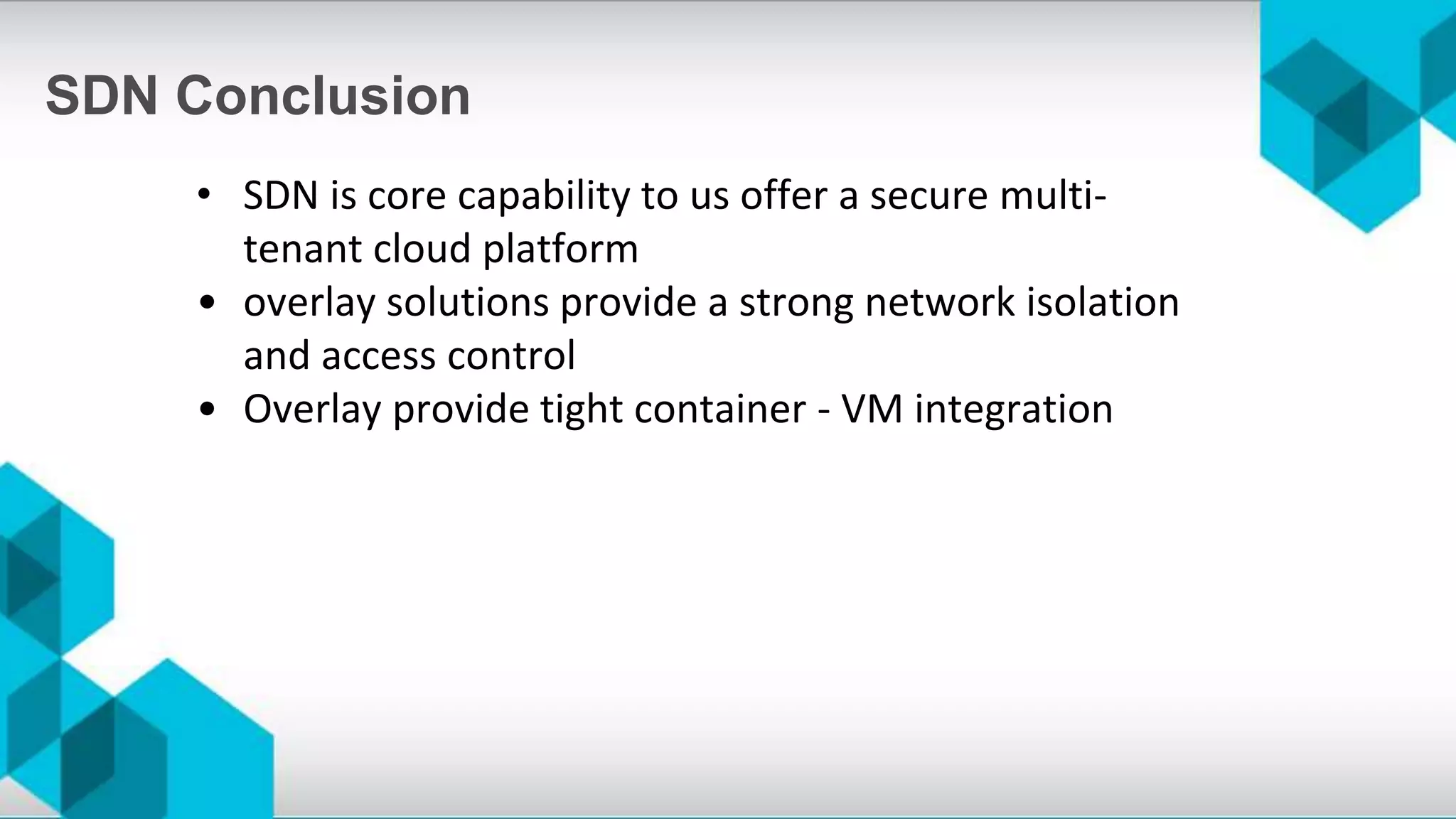 SDN Conclusion

• SDN is core capability to us offer a secure multi-tenant cloud platform
• overlay solutions provide a strong network isolation and access control
• Overlay provide tight container - VM integration